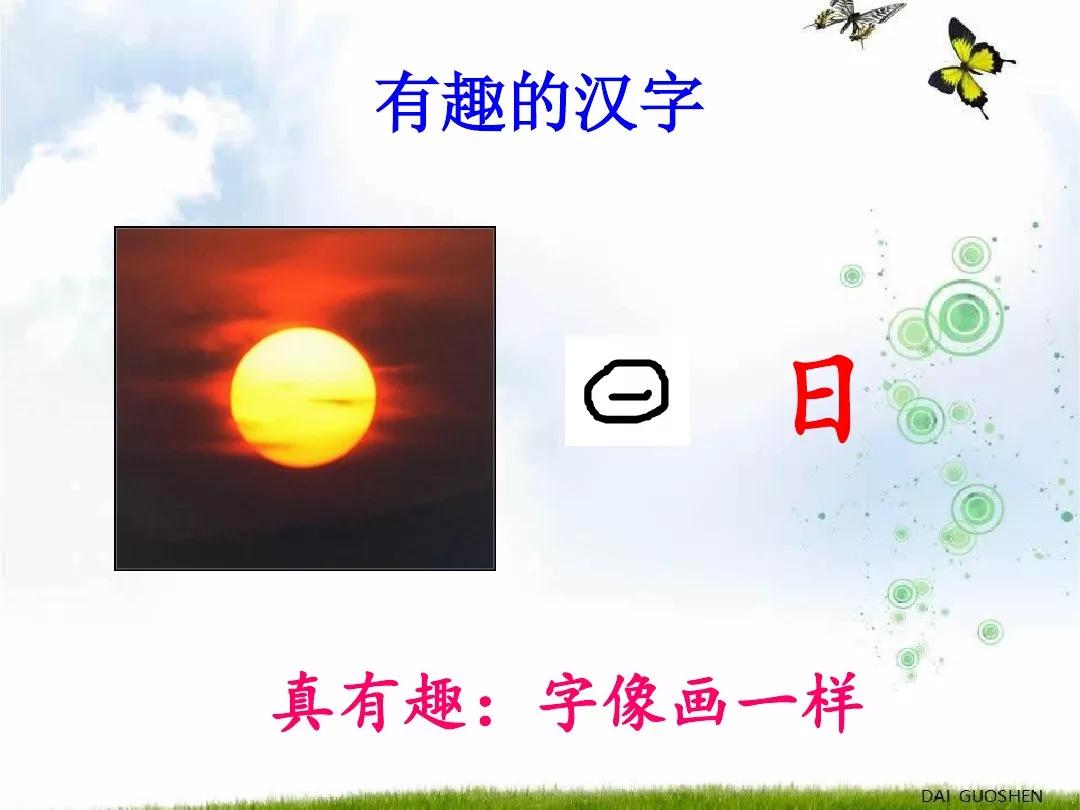 有趣的汉字

日

真有趣：字像画一样

DAI GUOSHEN